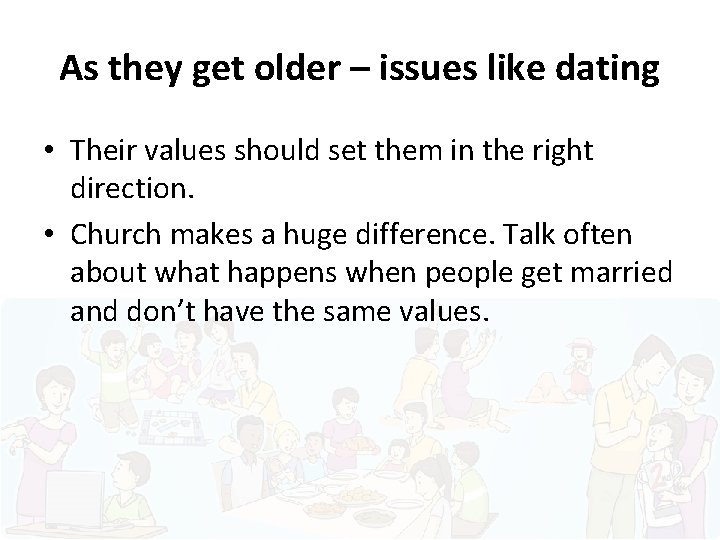 As they get older – issues like dating

• Their values should set them in the right direction.

• Church makes a huge difference. Talk often about what happens when people get married and don't have the same values.